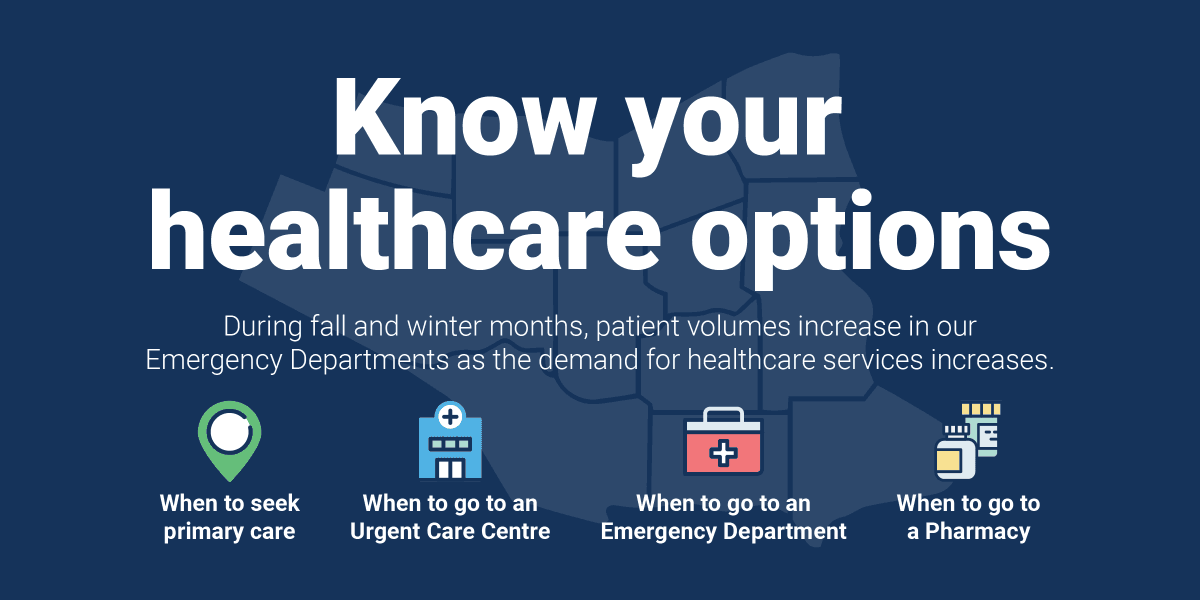 Know your healthcare options

During fall and winter months, patient volumes increase in our Emergency Departments as the demand for healthcare services increases.

When to seek primary care

When to go to an Urgent Care Centre

When to go to an Emergency Department

When to go to a Pharmacy